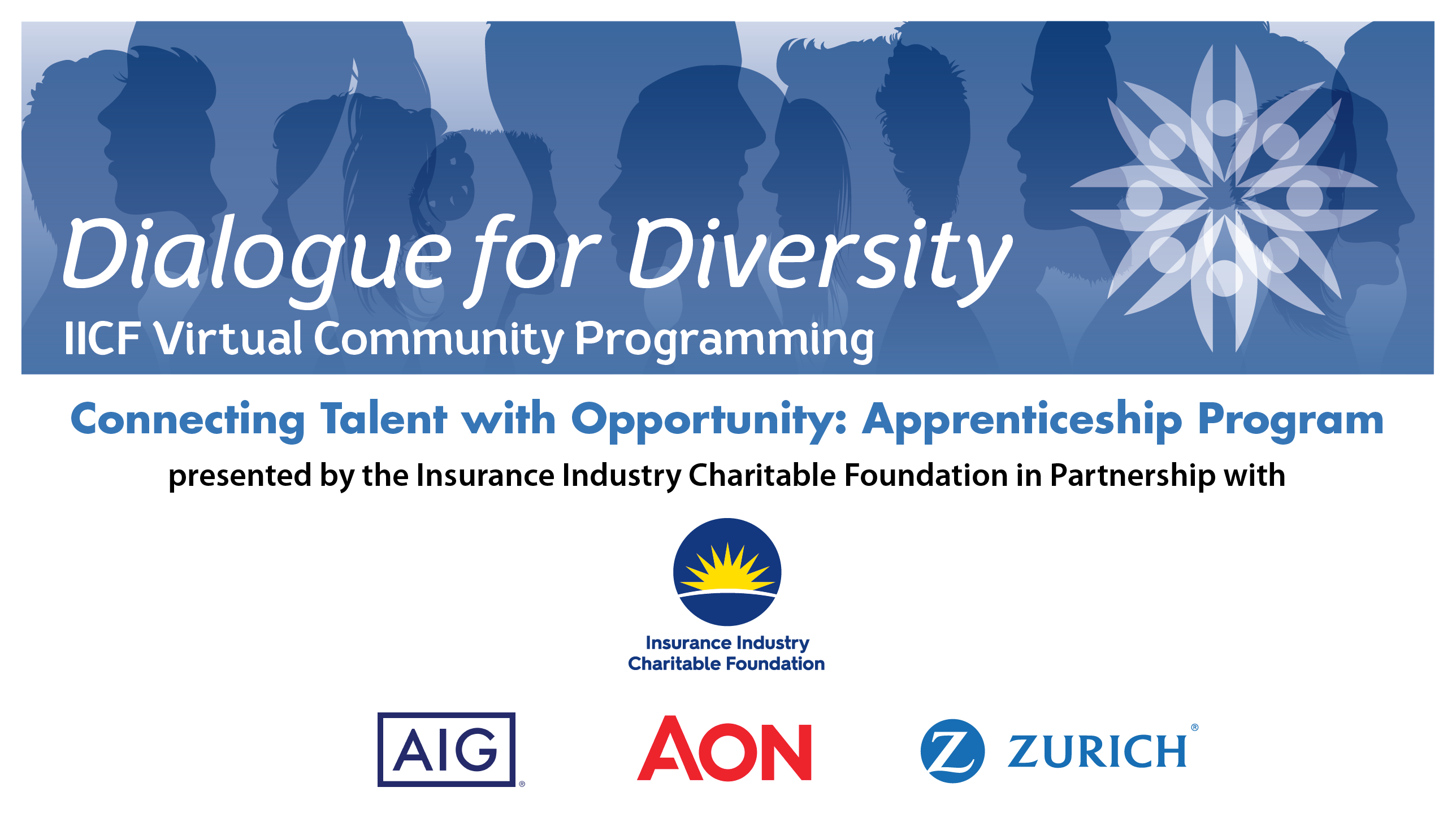 Dialogue for Diversity
IICF Virtual Community Programming

Connecting Talent with Opportunity: Apprenticeship Program

presented by the Insurance Industry Charitable Foundation in Partnership with

Insurance Industry
Charitable Foundation

AIG®

AON

Z ZURICH®